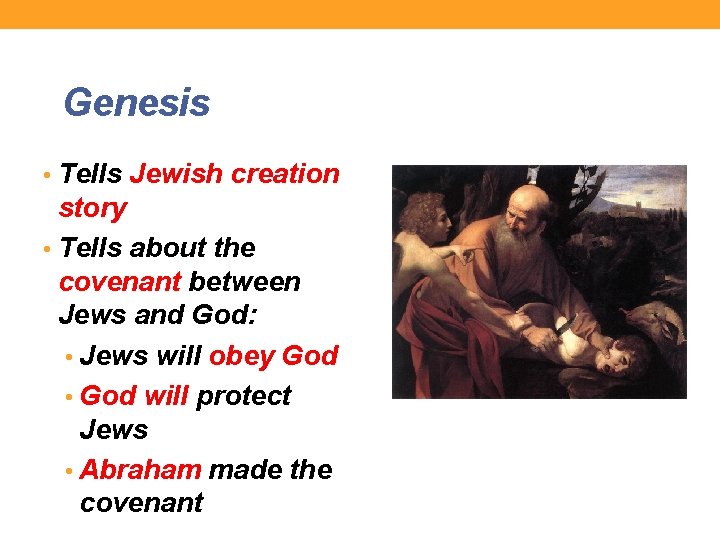 Genesis

• Tells Jewish creation story
• Tells about the covenant between Jews and God:
  • Jews will obey God
  • God will protect Jews
  • Abraham made the covenant